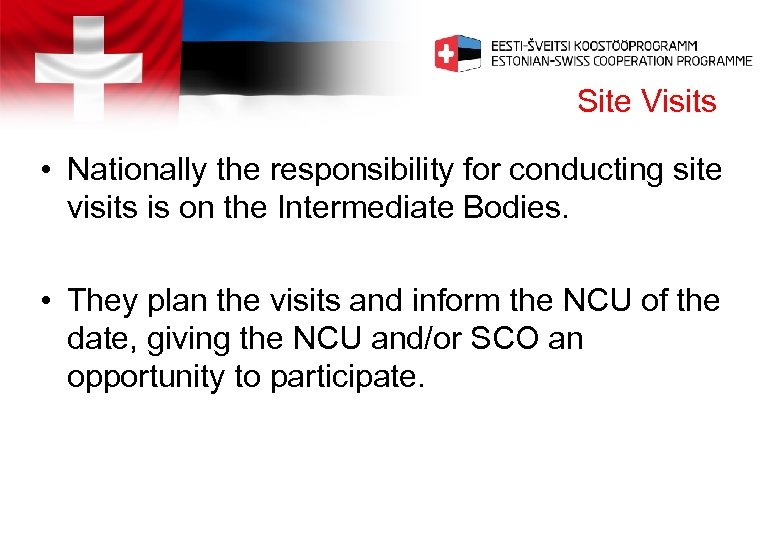 EESTI-ŠVEITSI KOOSTÖÖPROGRAMM
ESTONIAN-SWISS COOPERATION PROGRAMME

Site Visits

• Nationally the responsibility for conducting site visits is on the Intermediate Bodies.

• They plan the visits and inform the NCU of the date, giving the NCU and/or SCO an opportunity to participate.